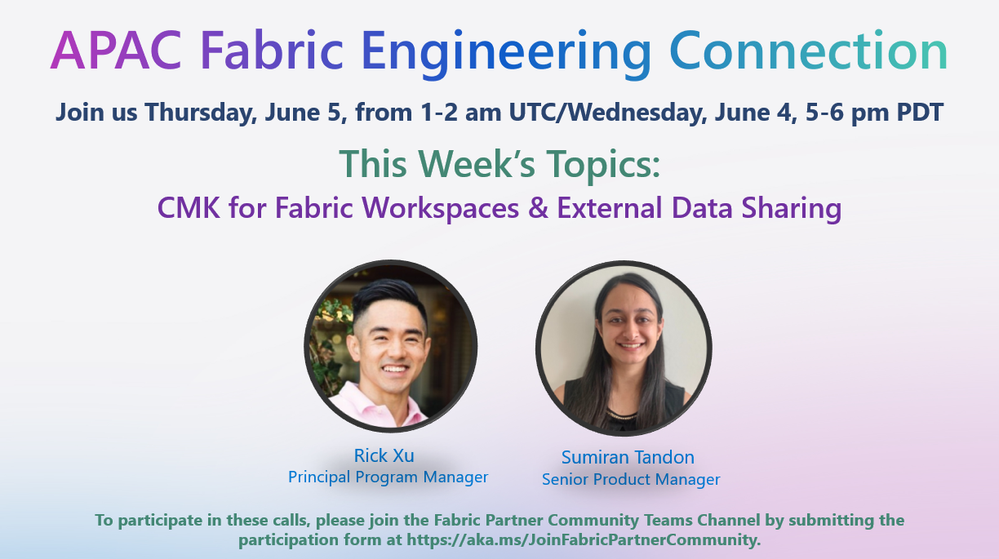 APAC Fabric Engineering Connection

Join us Thursday, June 5, from 1-2 am UTC/Wednesday, June 4, 5-6 pm PDT

This Week's Topics:

CMK for Fabric Workspaces & External Data Sharing

Rick Xu
Principal Program Manager

Sumiran Tandon
Senior Product Manager

To participate in these calls, please join the Fabric Partner Community Teams Channel by submitting the participation form at https://aka.ms/JoinFabricPartnerCommunity.